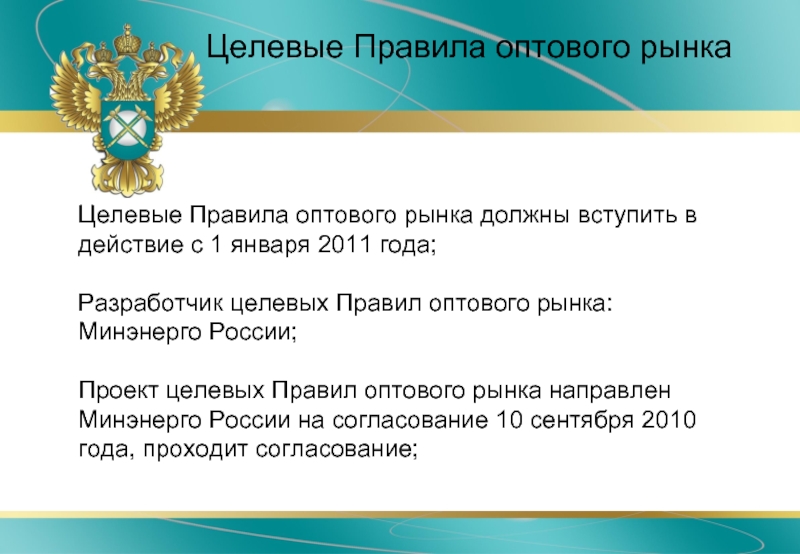 Целевые Правила оптового рынка

Целевые Правила оптового рынка должны вступить в действие с 1 января 2011 года;

Разработчик целевых Правил оптового рынка: Минэнерго России;

Проект целевых Правил оптового рынка направлен Минэнерго России на согласование 10 сентября 2010 года, проходит согласование;